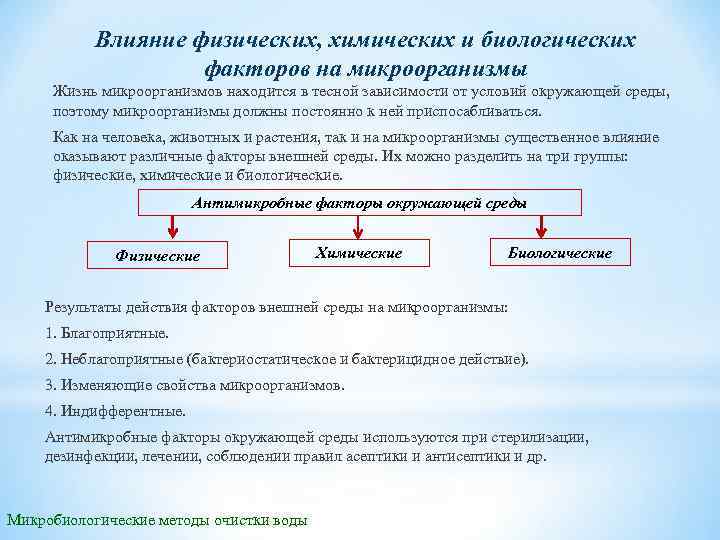 Влияние физических, химических и биологических факторов на микроорганизмы

Жизнь микроорганизмов находится в тесной зависимости от условий окружающей среды, поэтому микроорганизмы должны постоянно к ней приспосабливаться.

Как на человека, животных и растения, так и на микроорганизмы существенное влияние оказывают различные факторы внешней среды. Их можно разделить на три группы: физические, химические и биологические.

Антимикробные факторы окружающей среды

Физические

Химические

Биологические

Результаты действия факторов внешней среды на микроорганизмы:

1. Благоприятные.

2. Неблагоприятные (бактериостатическое и бактерицидное действие).

3. Изменяющие свойства микроорганизмов.

4. Индифферентные.

Антимикробные факторы окружающей среды используются при стерилизации, дезинфекции, лечении, соблюдении правил асептики и антисептики и др.

Микробиологические методы очистки воды